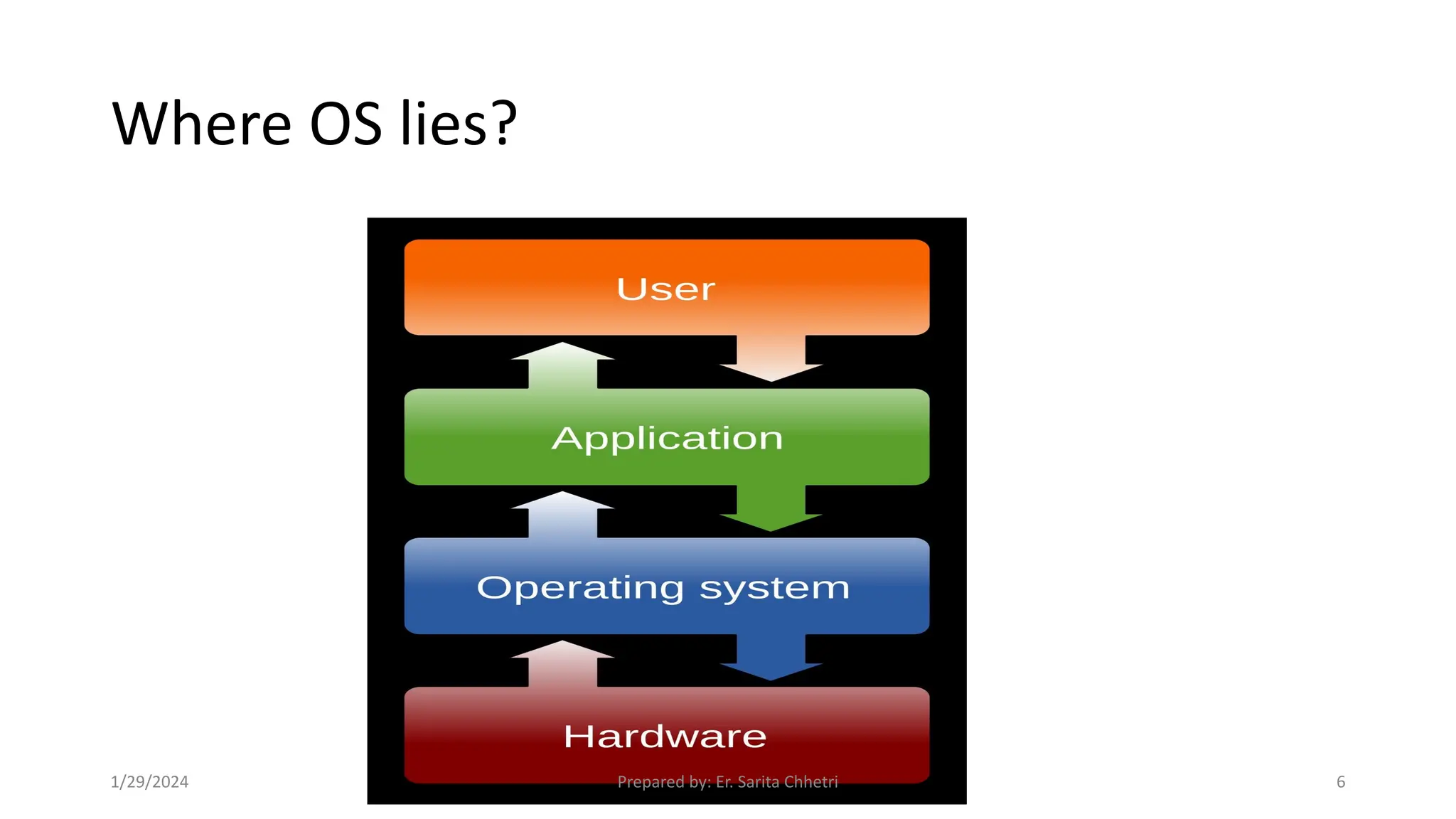 Where OS lies?

User

Application

Operating system

Hardware

1/29/2024

Prepared by: Er. Sarita Chhetri

6